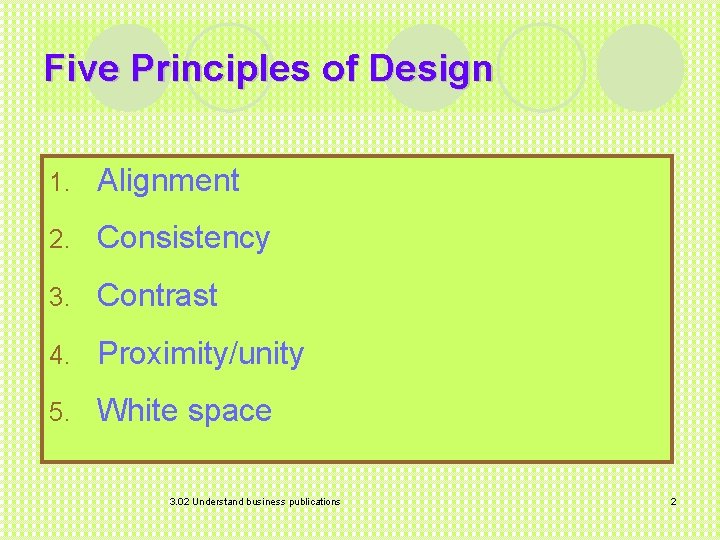 Five Principles of Design

1. Alignment
2. Consistency
3. Contrast
4. Proximity/unity
5. White space

3.02 Understand business publications

2